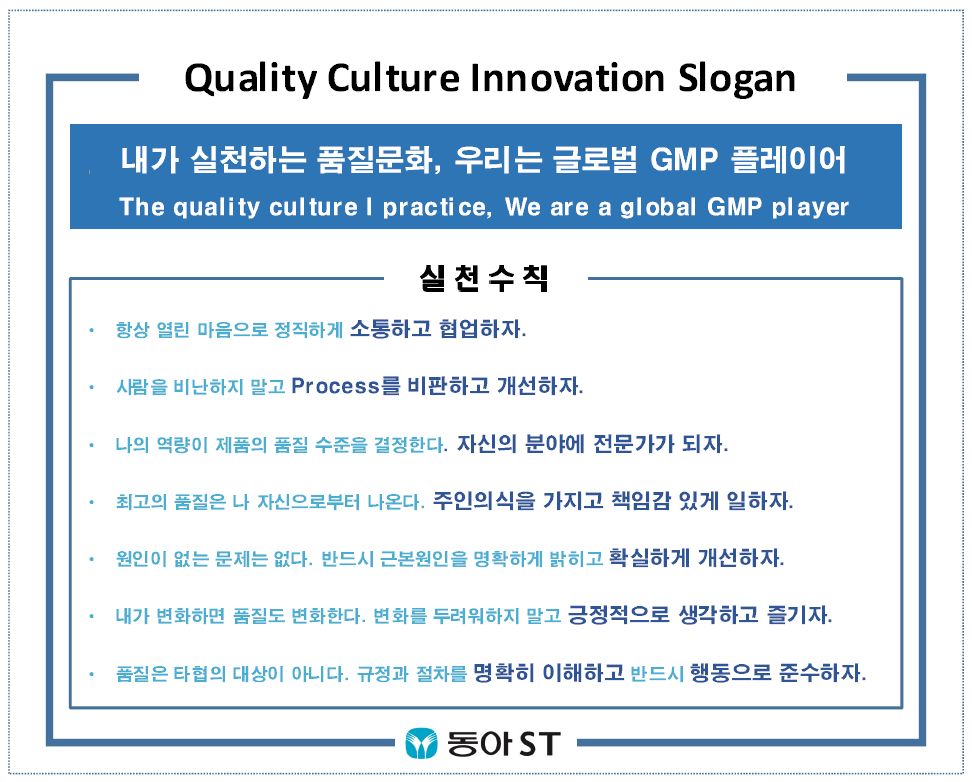 Quality Culture Innovation Slogan

내가 실천하는 품질문화, 우리는 글로벌 GMP 플레이어

The quality culture I practice, We are a global GMP player

실천수칙

• 항상 열린 마음으로 정직하게 소통하고 협업하자.

• 사람을 비난하지 말고 Process를 비판하고 개선하자.

• 나의 역량이 제품의 품질 수준을 결정한다. 자신의 분야에 전문가가 되자.

• 최고의 품질은 나 자신으로부터 나온다. 주인의식을 가지고 책임감 있게 일하자.

• 원인이 없는 문제는 없다. 반드시 근본원인을 명확하게 밝히고 확실하게 개선하자.

• 내가 변화하면 품질도 변화한다. 변화를 두려워하지 말고 긍정적으로 생각하고 즐기자.

• 품질은 타협의 대상이 아니다. 규정과 절차를 명확히 이해하고 반드시 행동으로 준수하자.

동아ST